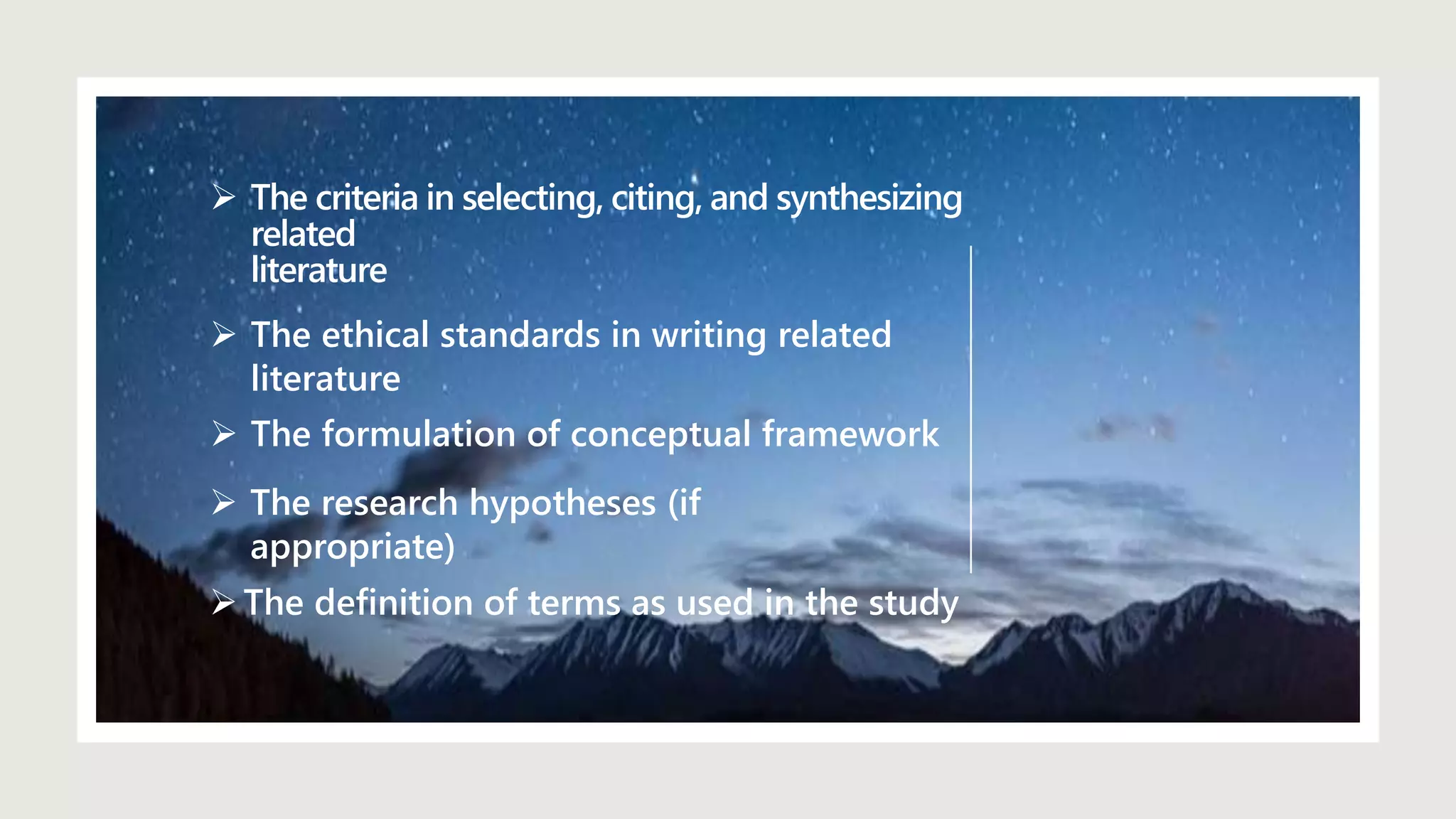 ➢ The criteria in selecting, citing, and synthesizing related literature

➢ The ethical standards in writing related literature

➢ The formulation of conceptual framework

➢ The research hypotheses (if appropriate)

➢ The definition of terms as used in the study